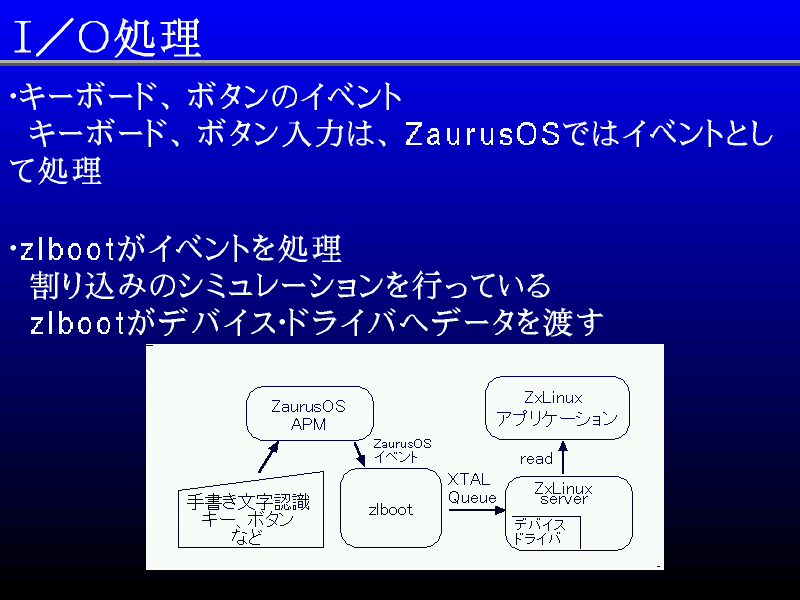 I／O処理

・キーボード、ボタンのイベント
キーボード、ボタン入力は、ZaurusOSではイベントとして処理

・zlbootがイベントを処理
割り込みのシミュレーションを行っている
zlbootがデバイス・ドライバへデータを渡す

ZaurusOS APM

ZaurusOS イベント

手書き文字認識 キー、ボタン など

zlboot

XTAL Queue

ZxLinux アプリケーション

read

ZxLinux server

デバイス ドライバ